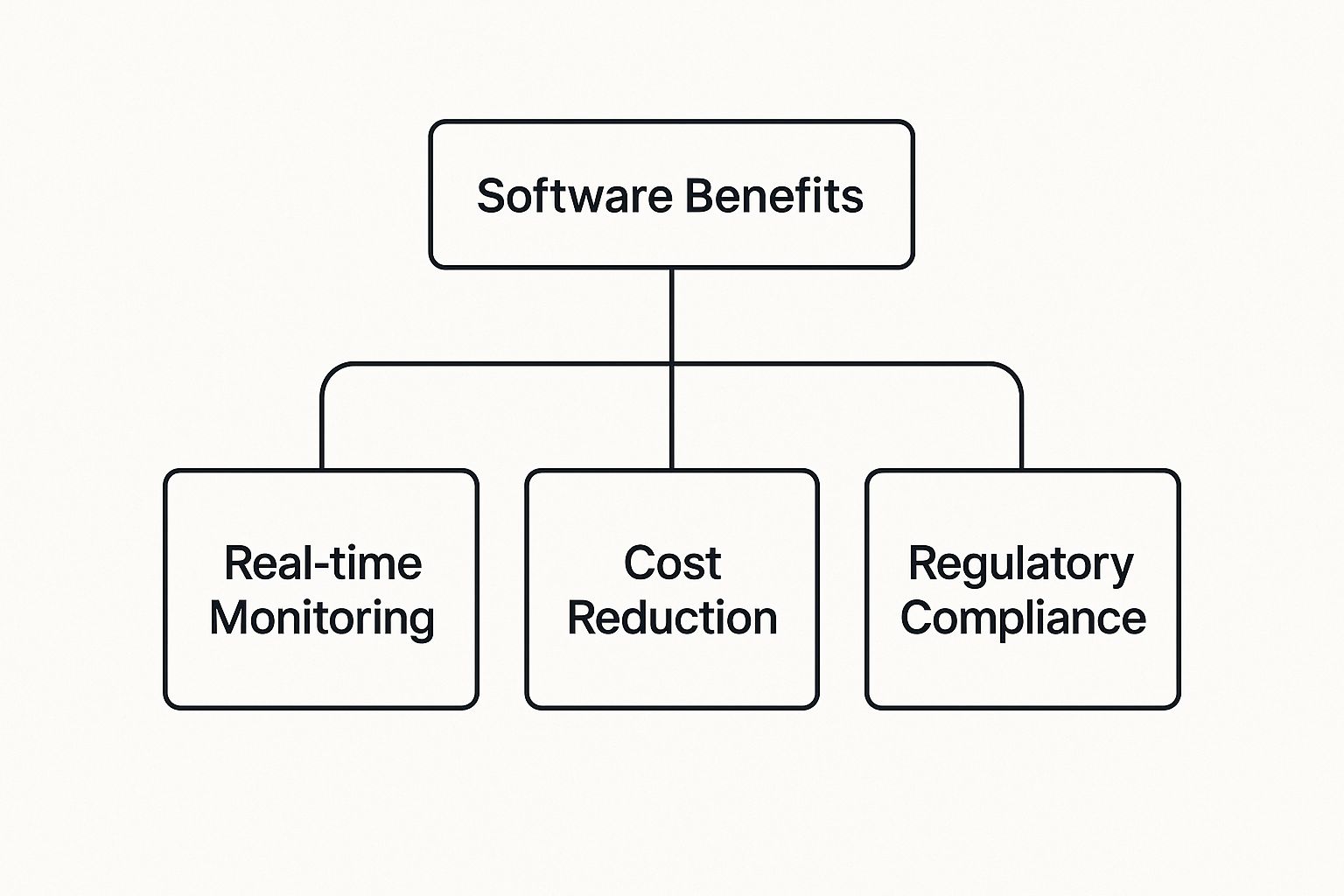 Software Benefits

Real-time Monitoring

Cost Reduction

Regulatory Compliance